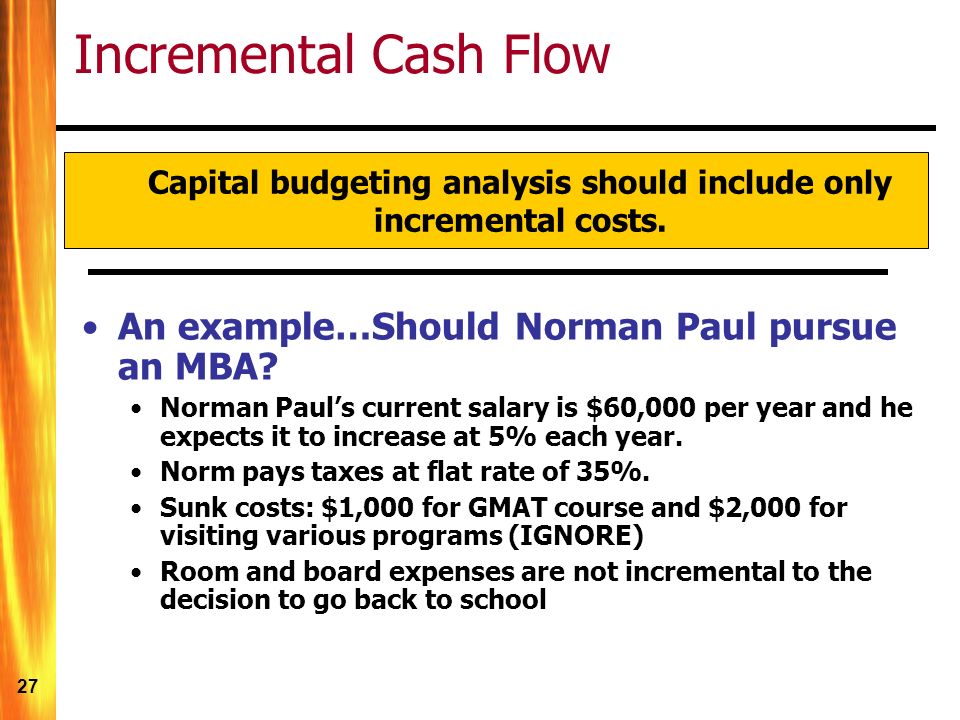 Incremental Cash Flow

Capital budgeting analysis should include only incremental costs.

• An example…Should Norman Paul pursue an MBA?
  • Norman Paul's current salary is \$60,000 per year and he expects it to increase at 5% each year.
  • Norm pays taxes at flat rate of 35%.
  • Sunk costs: \$1,000 for GMAT course and \$2,000 for visiting various programs (IGNORE)
  • Room and board expenses are not incremental to the decision to go back to school

27